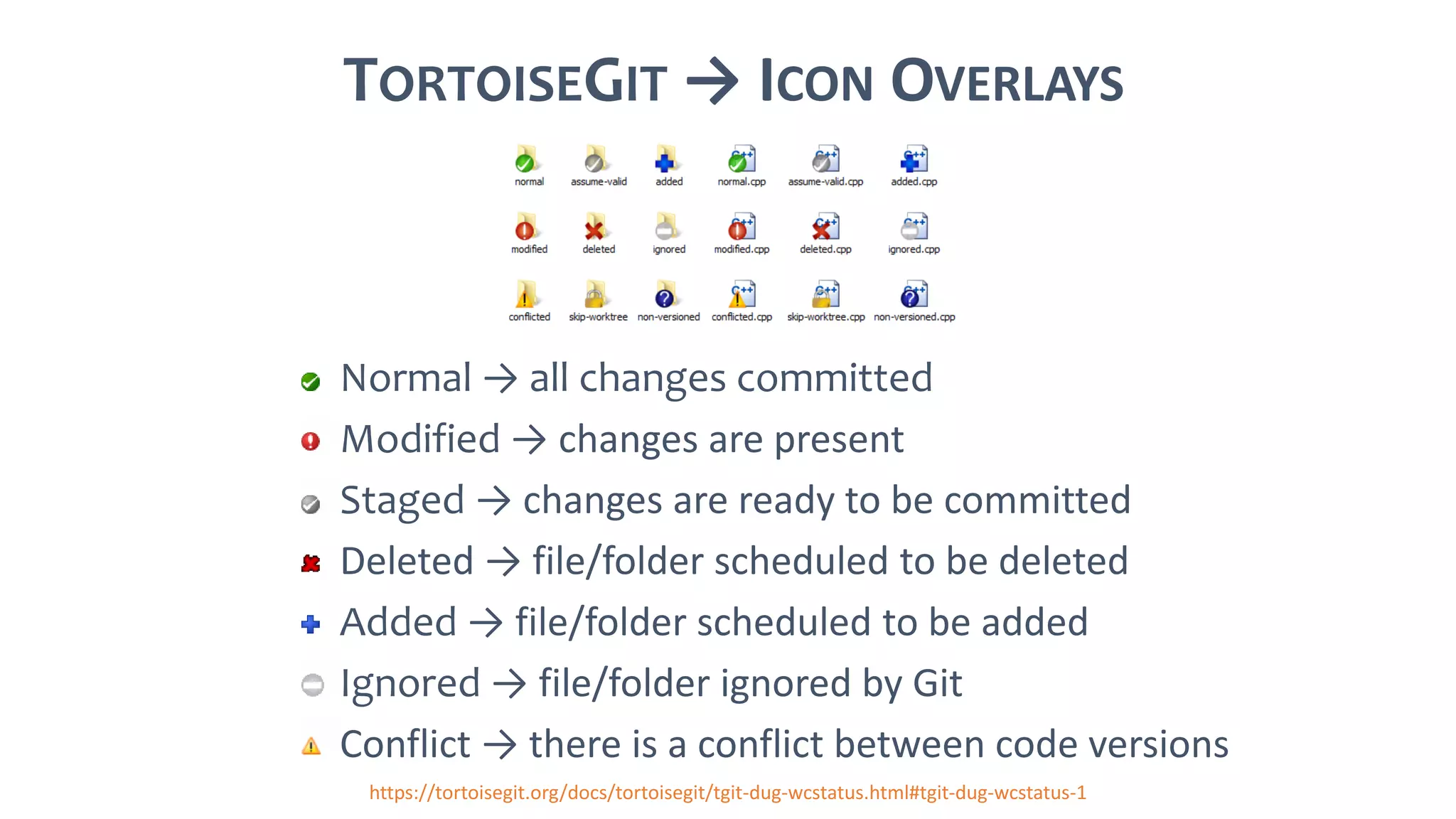 TORTOISEGIT → ICON OVERLAYS

normal assume-valid added normal.cpp assume-valid.cpp added.cpp

modified deleted ignored modified.cpp deleted.cpp ignored.cpp

conflicted skip-worktree non-versioned conflicted.cpp skip-worktree.cpp non-versioned.cpp

Normal → all changes committed

Modified → changes are present

Staged → changes are ready to be committed

Deleted → file/folder scheduled to be deleted

Added → file/folder scheduled to be added

Ignored → file/folder ignored by Git

Conflict → there is a conflict between code versions

https://tortoisegit.org/docs/tortoisegit/tgit-dug-wcstatus.html#tgit-dug-wcstatus-1